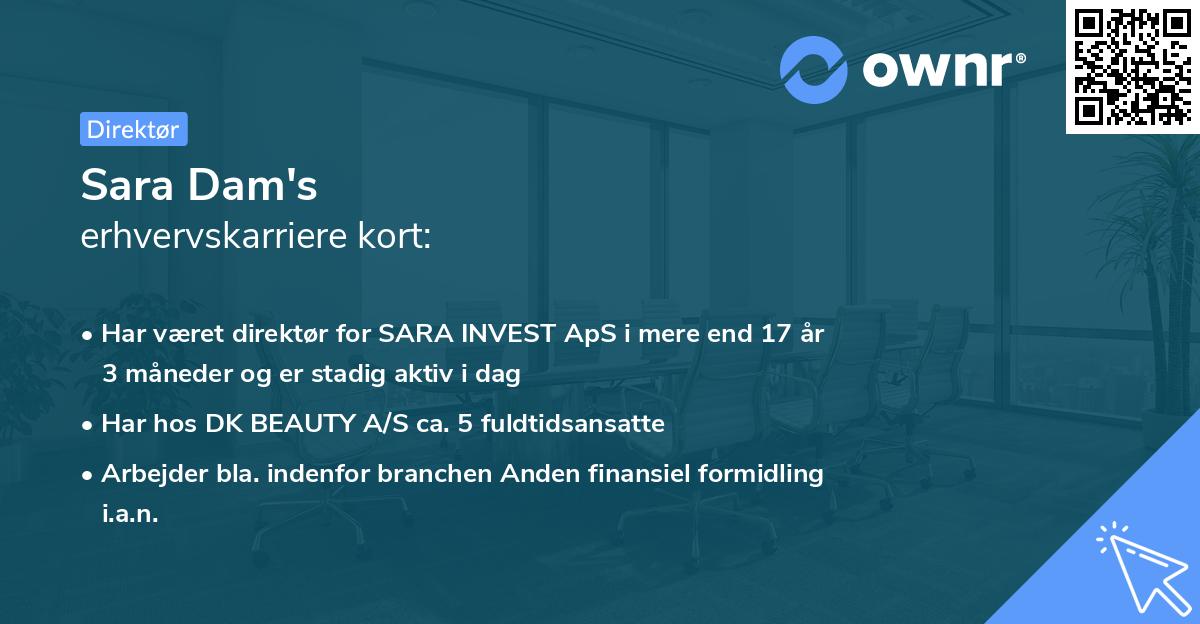 ownr®

Direktør

Sara Dam's
erhvervskarriere kort:

• Har været direktør for SARA INVEST ApS i mere end 17 år 3 måneder og er stadig aktiv i dag

• Har hos DK BEAUTY A/S ca. 5 fuldtidsansatte

• Arbejder bla. indenfor branchen Anden finansiel formidling i.a.n.